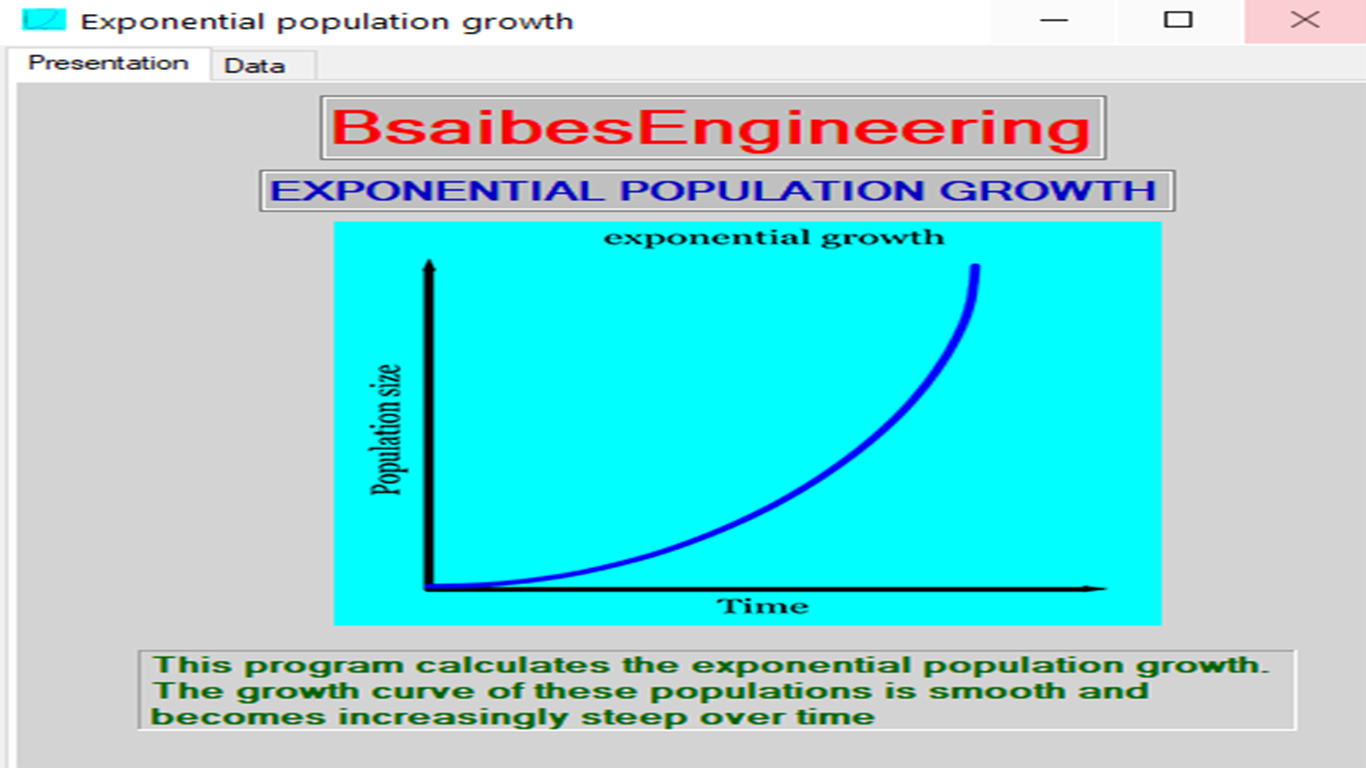 Exponential population growth

Presentation
Data

BsaibesEngineering

EXPONENTIAL POPULATION GROWTH

exponential growth

Population size

Time

This program calculates the exponential population growth. The growth curve of these populations is smooth and becomes increasingly steep over time